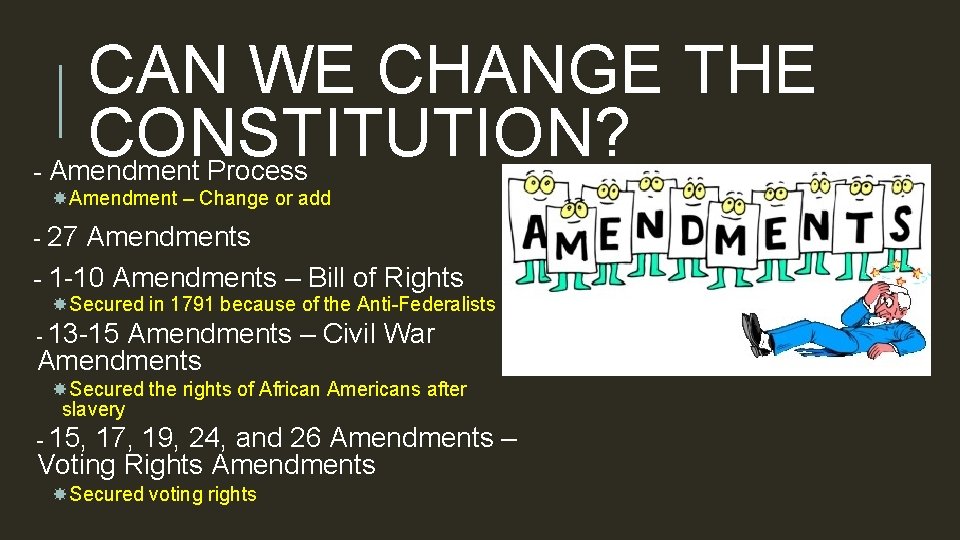 CAN WE CHANGE THE CONSTITUTION?

- Amendment Process

Amendment – Change or add

- 27 Amendments

- 1-10 Amendments – Bill of Rights

Secured in 1791 because of the Anti-Federalists

- 13-15 Amendments – Civil War Amendments

Secured the rights of African Americans after slavery

- 15, 17, 19, 24, and 26 Amendments – Voting Rights Amendments

Secured voting rights

AMENDMENTS